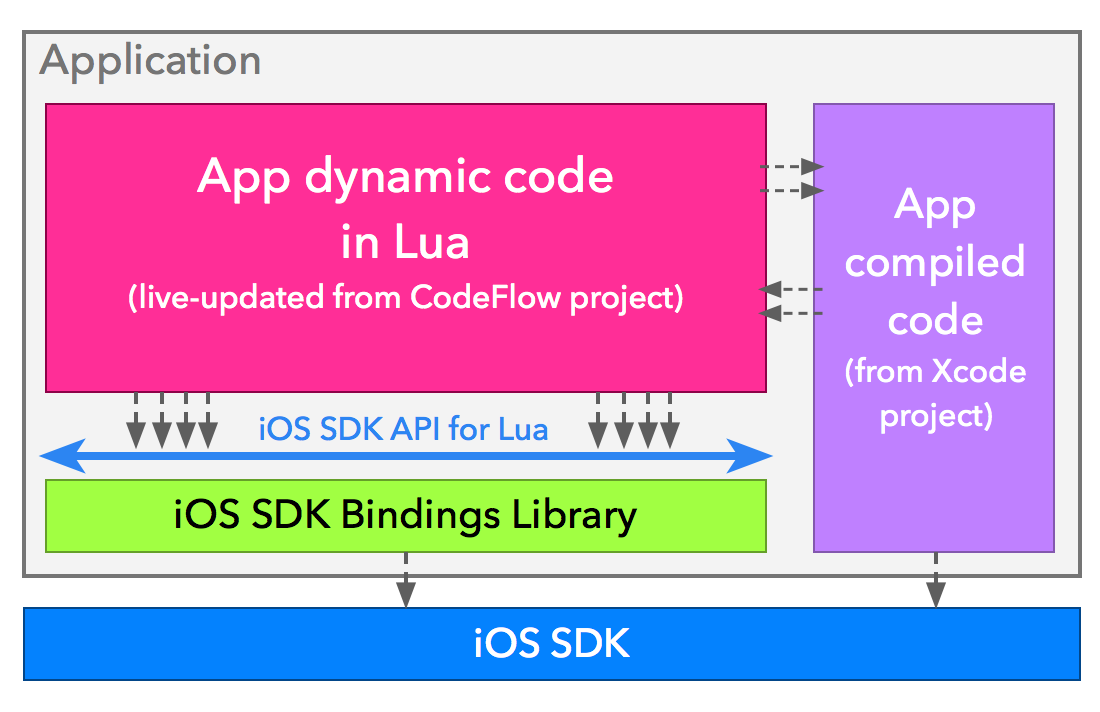 Application

App dynamic code in Lua
(live-updated from CodeFlow project)

App compiled code
(from Xcode project)

iOS SDK API for Lua

iOS SDK Bindings Library

iOS SDK